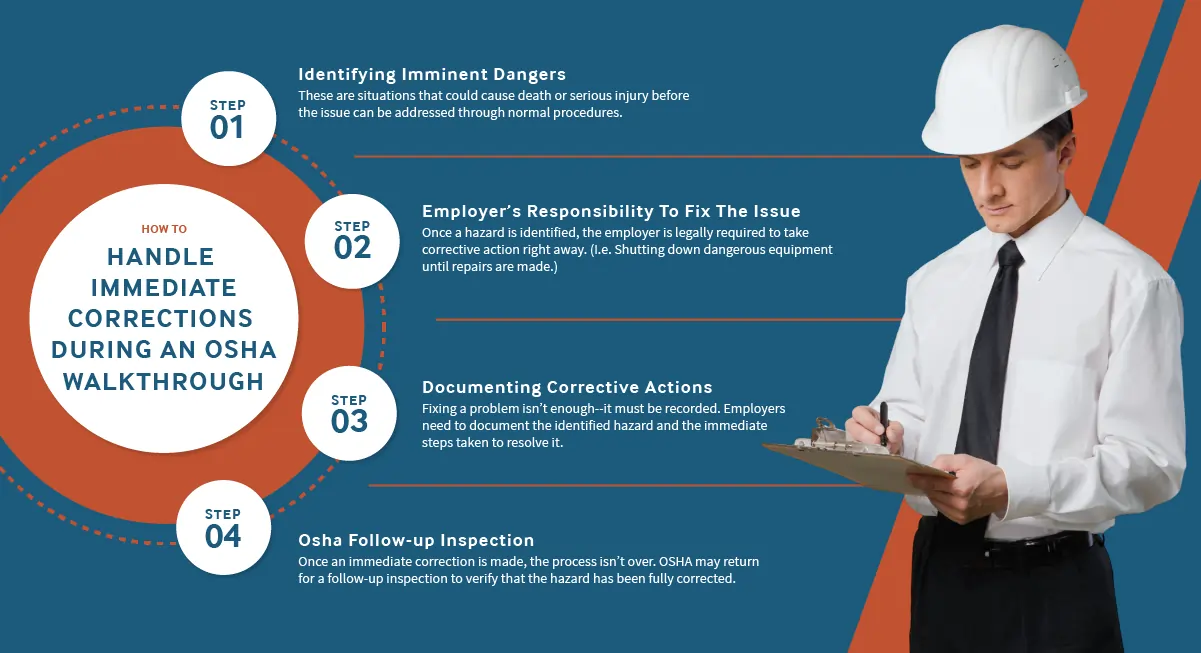 HOW TO

HANDLE IMMEDIATE CORRECTIONS DURING AN OSHA WALKTHROUGH

STEP 01

Identifying Imminent Dangers

These are situations that could cause death or serious injury before the issue can be addressed through normal procedures.

STEP 02

Employer's Responsibility To Fix The Issue

Once a hazard is identified, the employer is legally required to take corrective action right away. (I.e. Shutting down dangerous equipment until repairs are made.)

STEP 03

Documenting Corrective Actions

Fixing a problem isn't enough--it must be recorded. Employers need to document the identified hazard and the immediate steps taken to resolve it.

STEP 04

Osha Follow-up Inspection

Once an immediate correction is made, the process isn't over. OSHA may return for a follow-up inspection to verify that the hazard has been fully corrected.